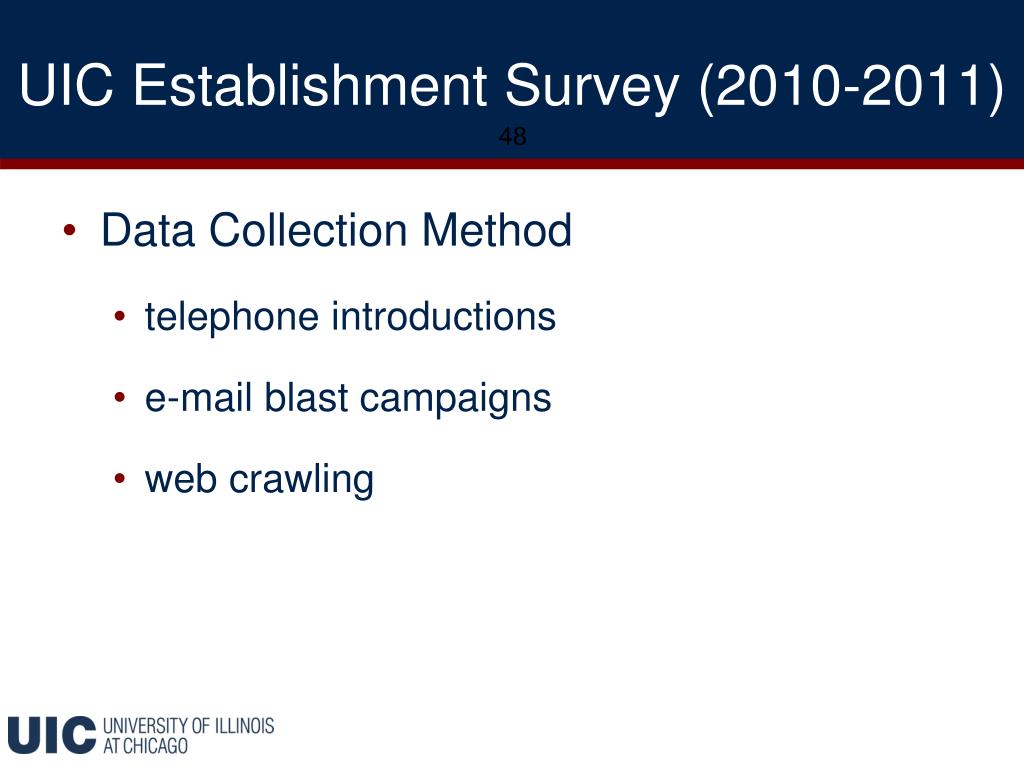 UIC Establishment Survey (2010-2011)

48

• Data Collection Method
  • telephone introductions
  • e-mail blast campaigns
  • web crawling

UIC UNIVERSITY OF ILLINOIS AT CHICAGO